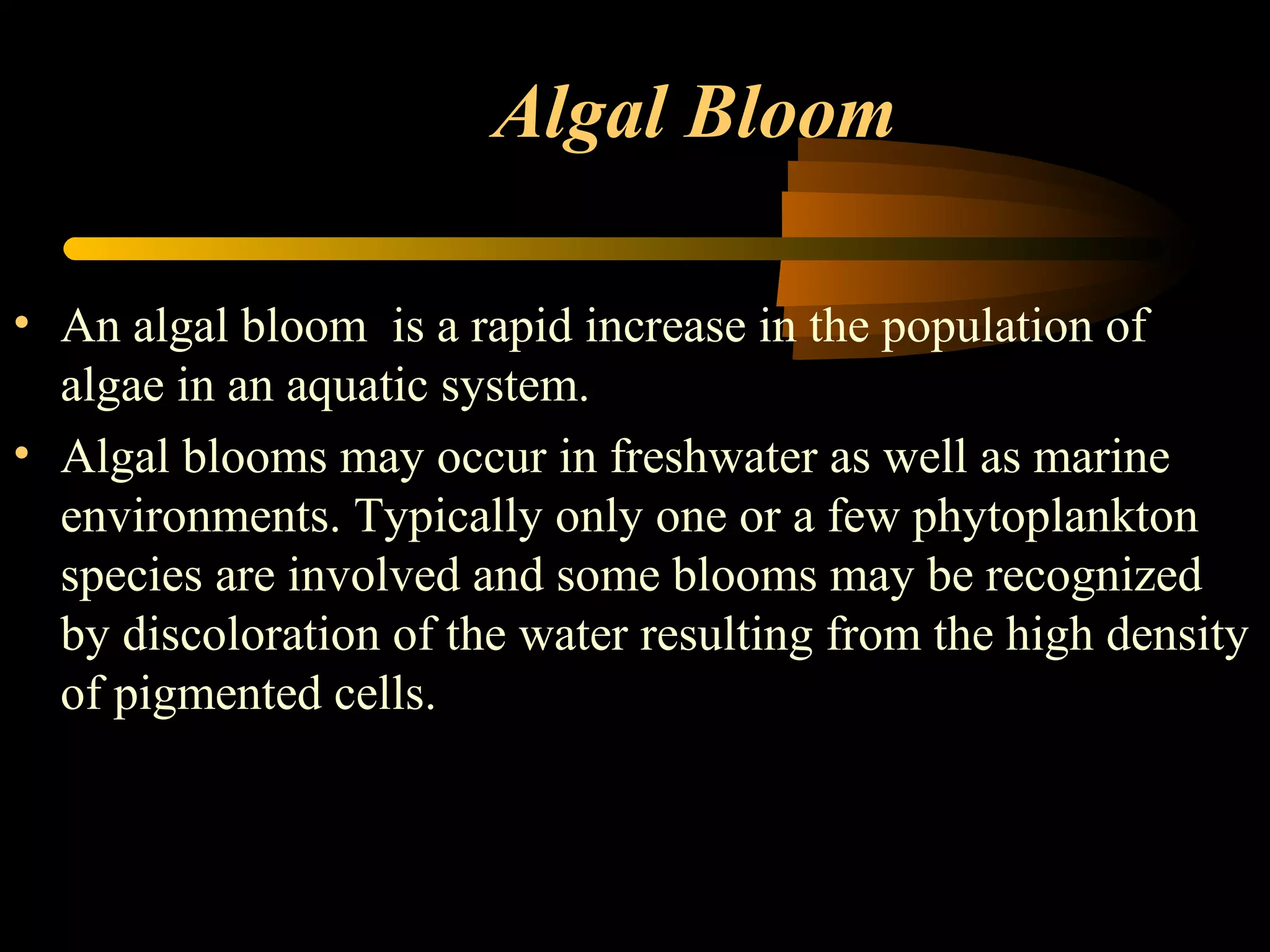 Algal Bloom

• An algal bloom  is a rapid increase in the population of algae in an aquatic system.

• Algal blooms may occur in freshwater as well as marine environments. Typically only one or a few phytoplankton species are involved and some blooms may be recognized by discoloration of the water resulting from the high density of pigmented cells.